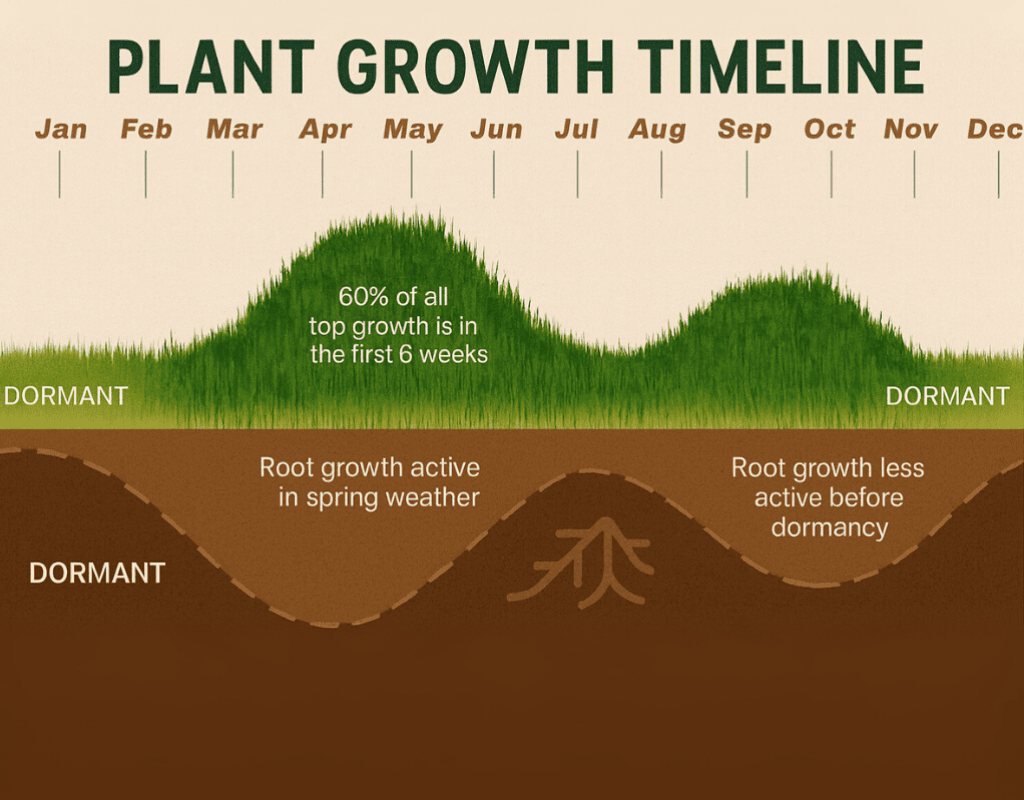 PLANT GROWTH TIMELINE

Jan Feb Mar Apr May Jun Jul Aug Sep Oct Nov Dec

60% of all top growth is in the first 6 weeks

DORMANT

DORMANT

Root growth active in spring weather

Root growth less active before dormancy

DORMANT